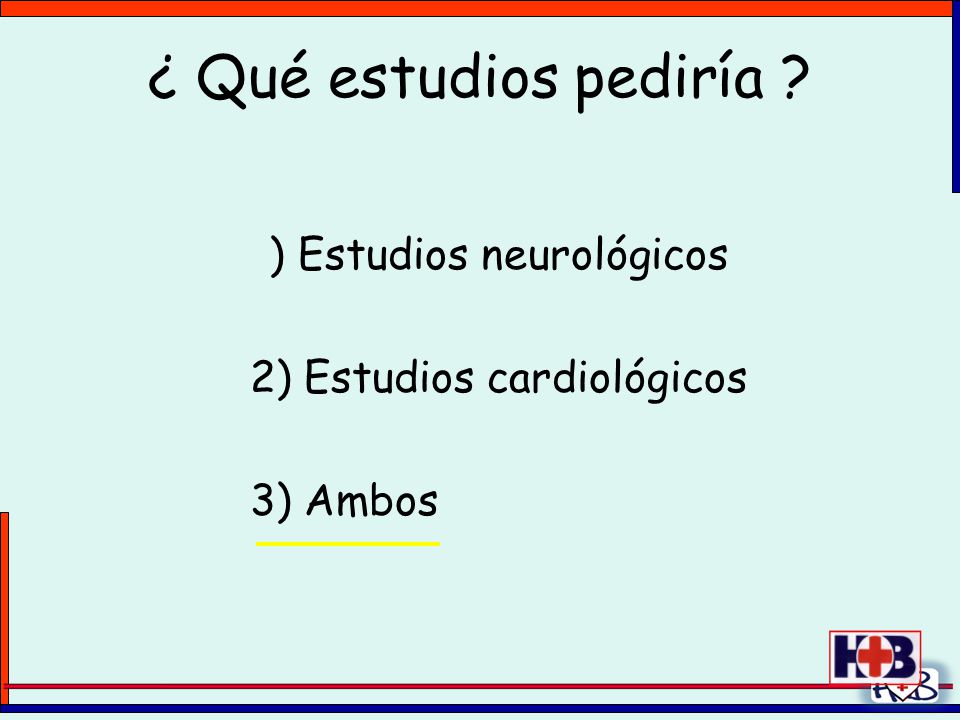 ¿ Qué estudios pediría ?

) Estudios neurológicos

2) Estudios cardiológicos

3) Ambos

HB